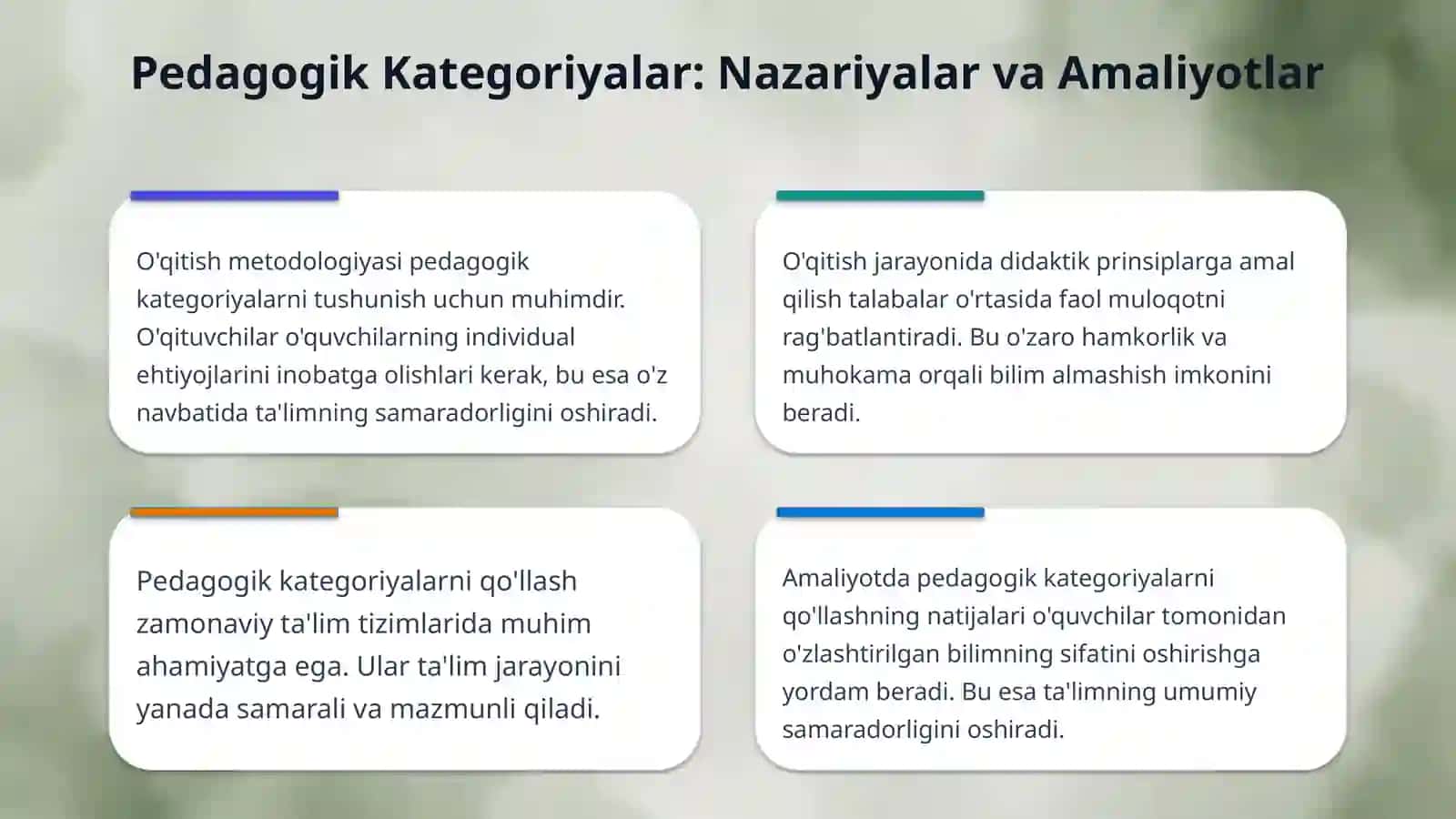 Pedagogik Kategoriyalar: Nazariyalar va Amaliyotlar

O'qitish metodologiyasi pedagogik kategoriyalarni tushunish uchun muhimdir. O'qituvchilar o'quvchilarning individual ehtiyojlarini inobatga olishlari kerak, bu esa o'z navbatida ta'limning samaradorligini oshiradi.

O'qitish jarayonida didaktik prinsiplarga amal qilish talabalar o'rtasida faol muloqotni rag'batlantiradi. Bu o'zaro hamkorlik va muhokama orqali bilim almashish imkonini beradi.

Pedagogik kategoriyalarni qo'llash zamonaviy ta'lim tizimlarida muhim ahamiyatga ega. Ular ta'lim jarayonini yanada samarali va mazmunli qiladi.

Amaliyotda pedagogik kategoriyalarni qo'llashning natijalari o'quvchilar tomonidan o'zlashtirilgan bilimning sifatini oshirishga yordam beradi. Bu esa ta'limning umumiy samaradorligini oshiradi.